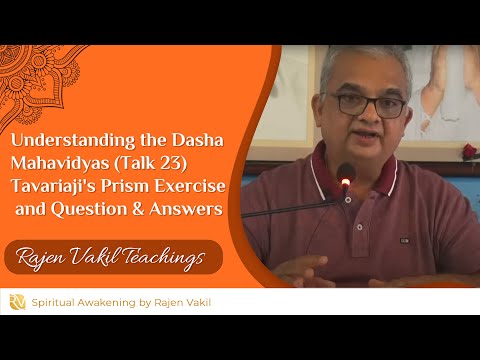 Understanding the Dasha Mahavidyas (Talk 23) Tavariaji's Prism Exercise and Question & Answers

Rajen Vakil Teachings

RV Spiritual Awakening by Rajen Vakil